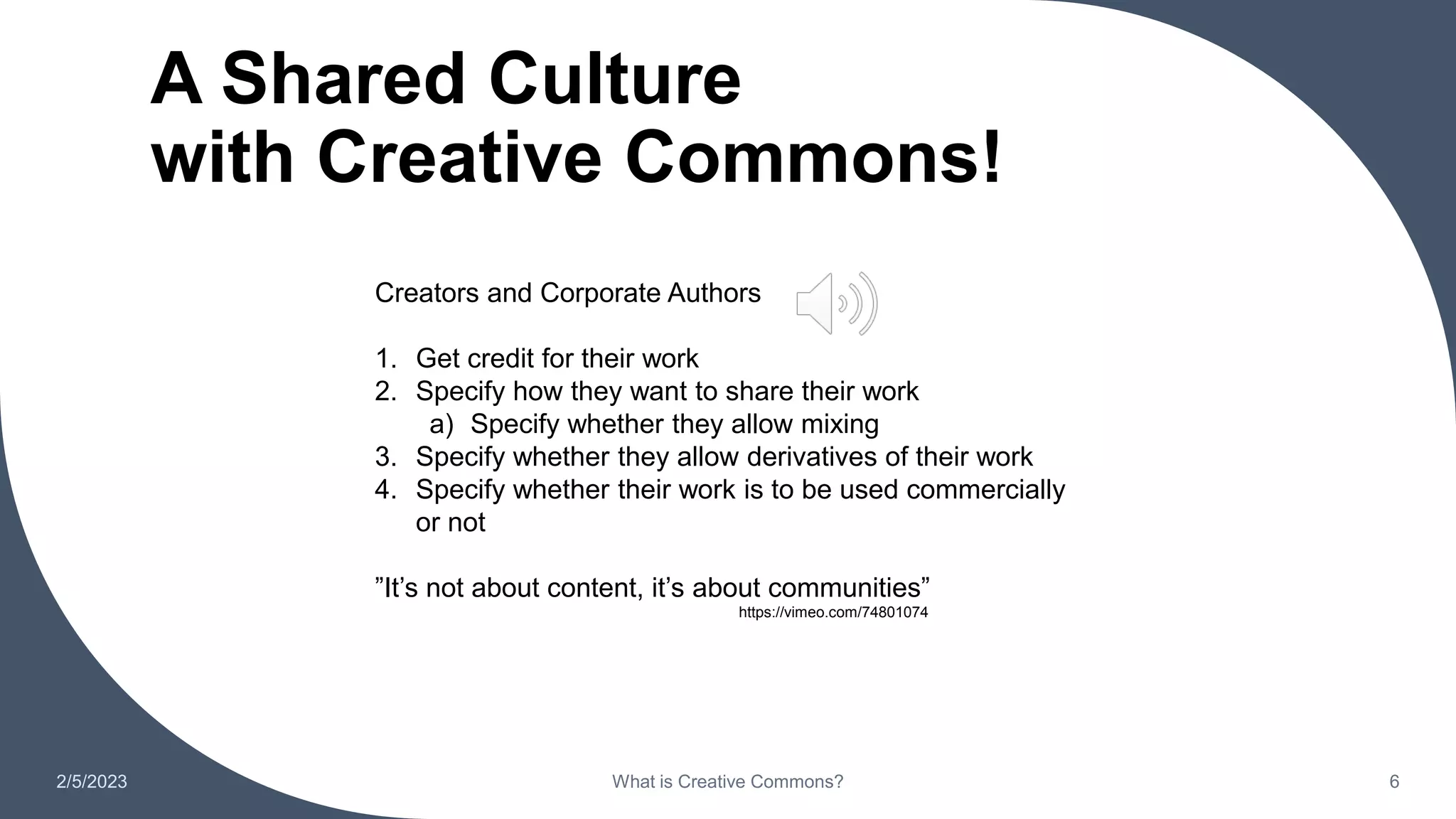 A Shared Culture with Creative Commons!

Creators and Corporate Authors

1. Get credit for their work
2. Specify how they want to share their work
 a) Specify whether they allow mixing
3. Specify whether they allow derivatives of their work
4. Specify whether their work is to be used commercially or not

”It’s not about content, it’s about communities”
https://vimeo.com/74801074

2/5/2023

What is Creative Commons?

6